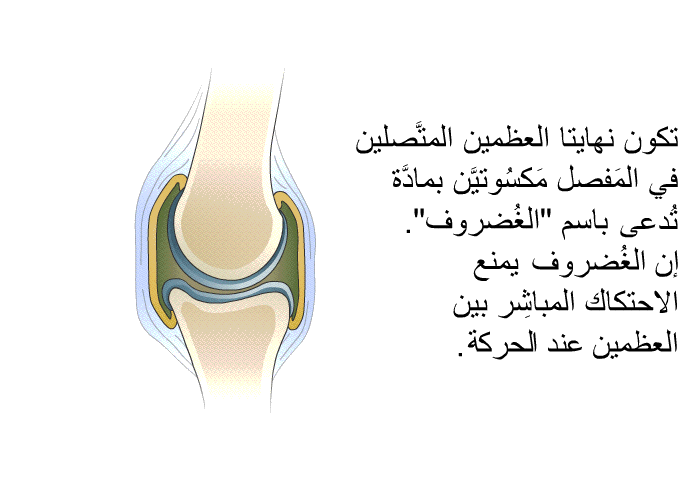 تكون نهايتا العظمين المتَّصلين في المَفصل مَكسُوتيَّن بمادَّة تُدعى باسم "الغُضروف". إن الغُضروف يمنع الاحتكاك المباشِر بين العظمين عند الحركة.